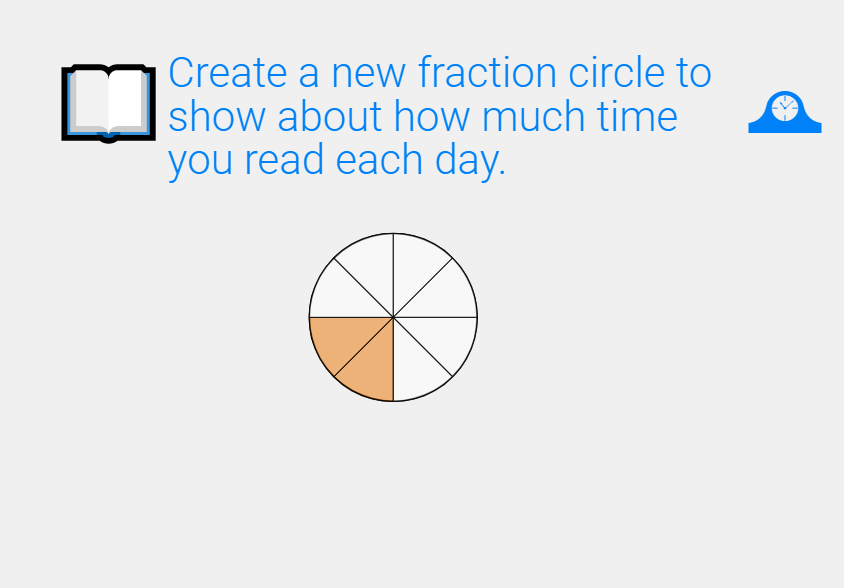 Create a new fraction circle to show about how much time you read each day.